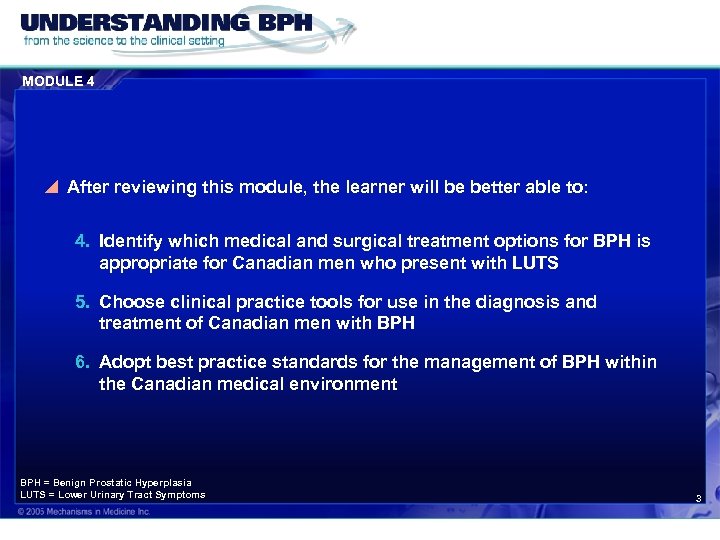 UNDERSTANDING BPH
from the science to the clinical setting

MODULE 4

After reviewing this module, the learner will be better able to:

4. Identify which medical and surgical treatment options for BPH is appropriate for Canadian men who present with LUTS

5. Choose clinical practice tools for use in the diagnosis and treatment of Canadian men with BPH

6. Adopt best practice standards for the management of BPH within the Canadian medical environment

BPH = Benign Prostatic Hyperplasia
LUTS = Lower Urinary Tract Symptoms

3

© 2005 Mechanisms in Medicine Inc.